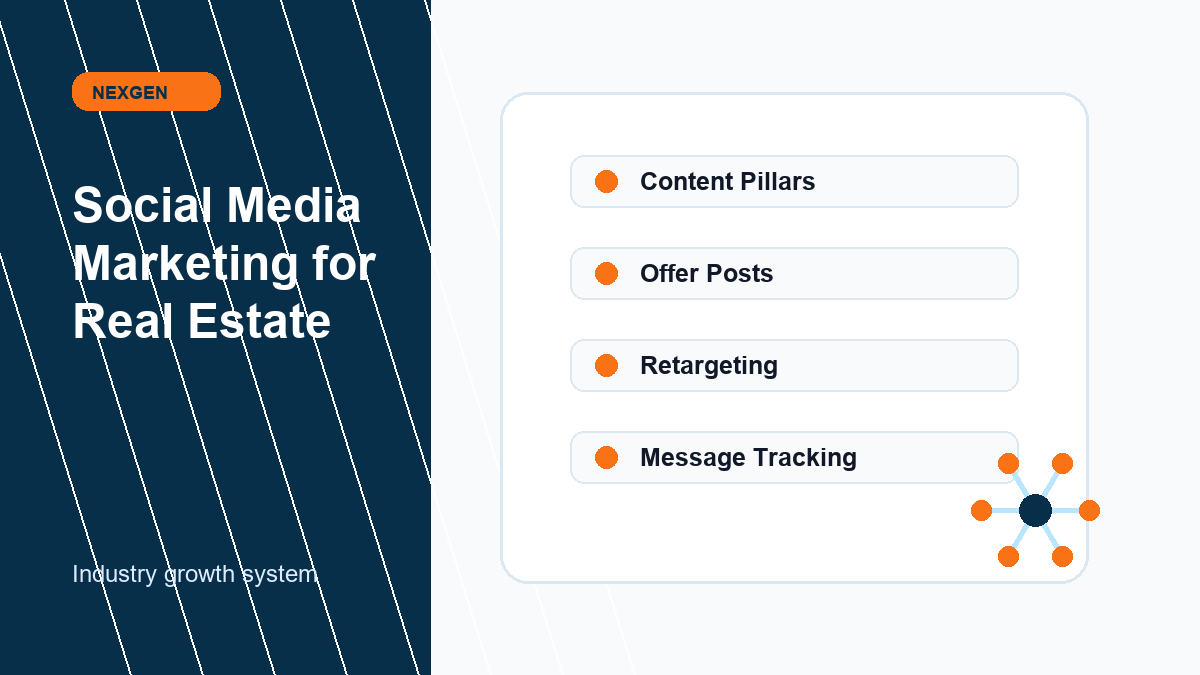 NEXGEN

Social Media Marketing for Real Estate

Industry growth system

Content Pillars

Offer Posts

Retargeting

Message Tracking